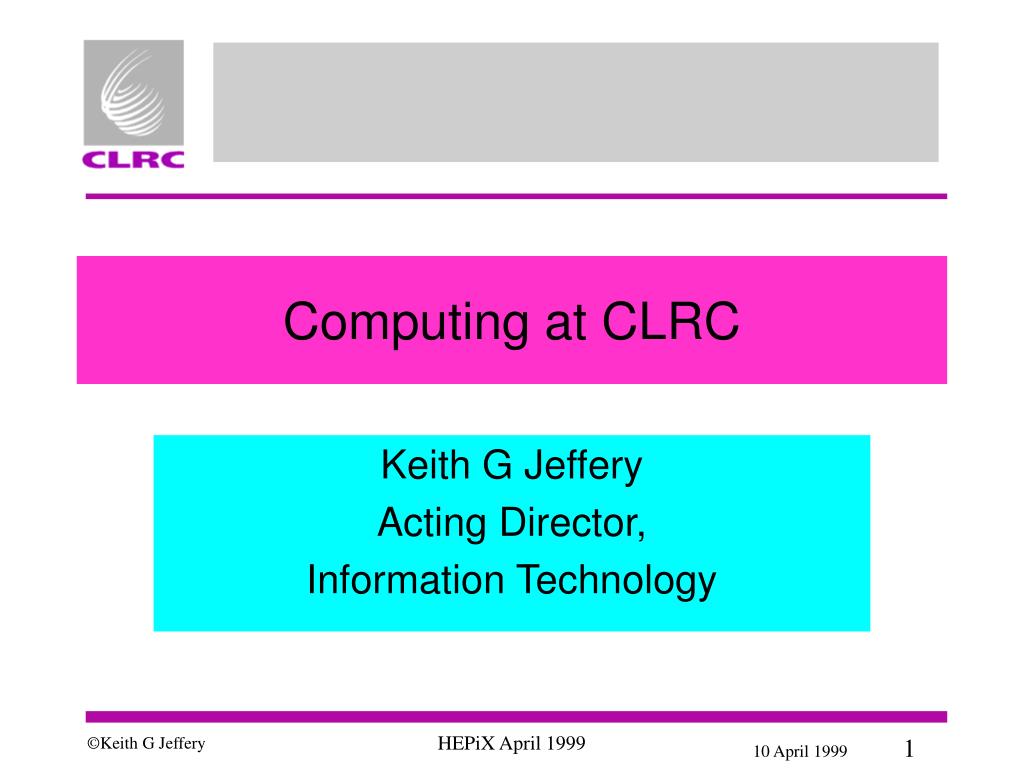 CLRC

Computing at CLRC

Keith G Jeffery
Acting Director,
Information Technology

©Keith G Jeffery

HEPiX April 1999

10 April 1999

1